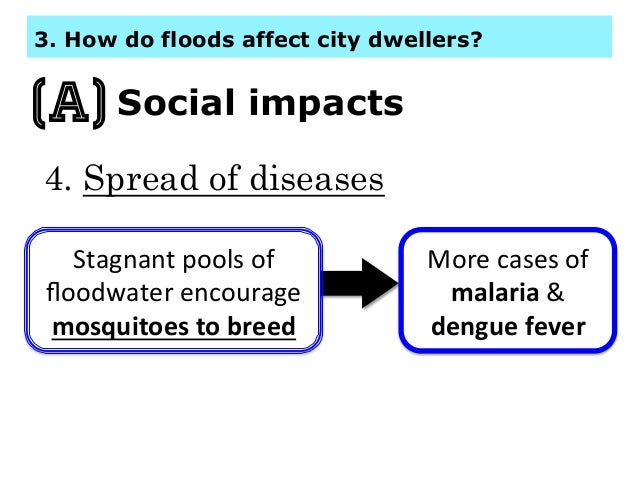 3. How do floods affect city dwellers?

(A) Social impacts

4. Spread of diseases

Stagnant pools of floodwater encourage mosquitoes to breed

More cases of malaria & dengue fever